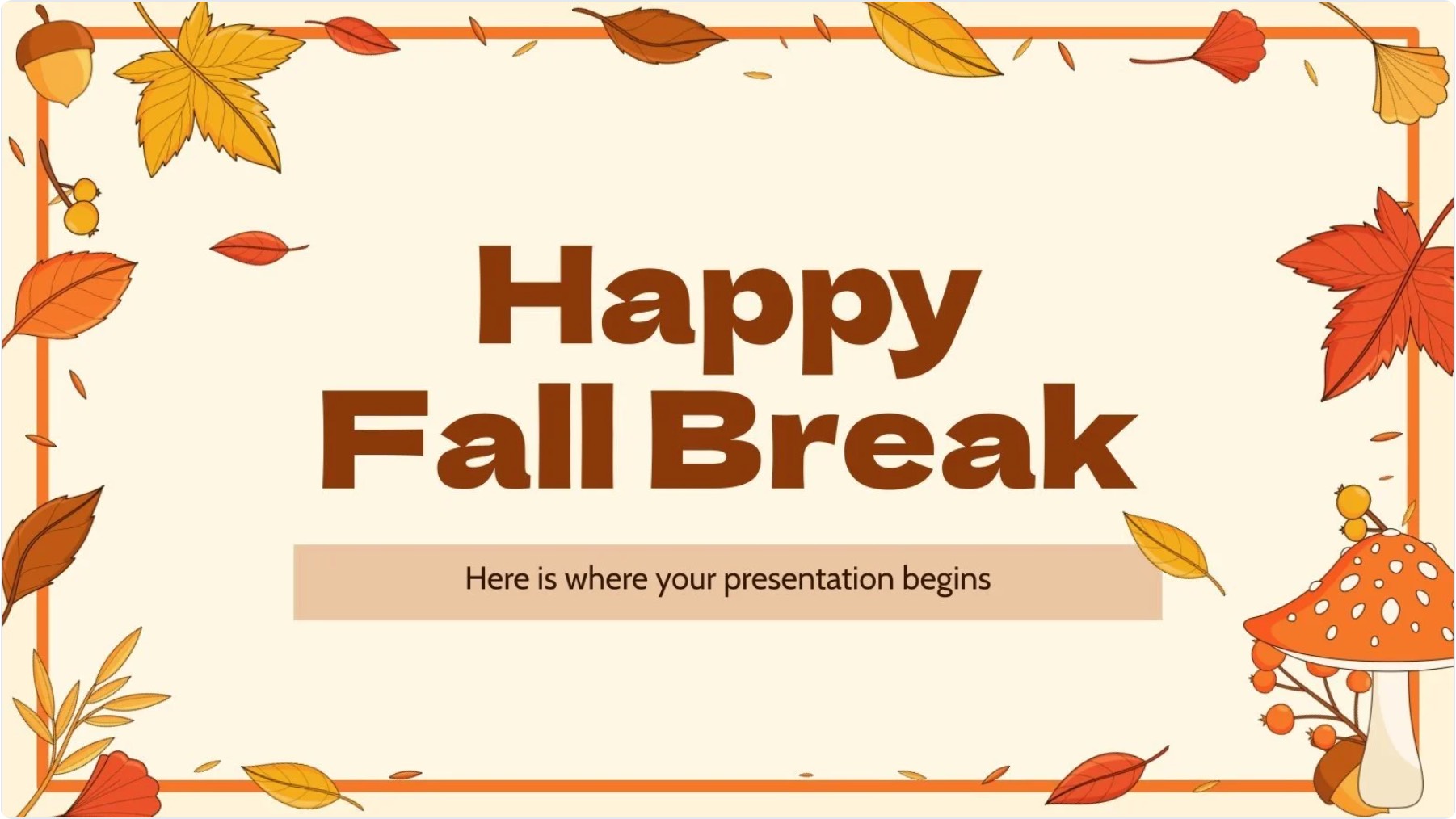 Happy Fall Break

Here is where your presentation begins